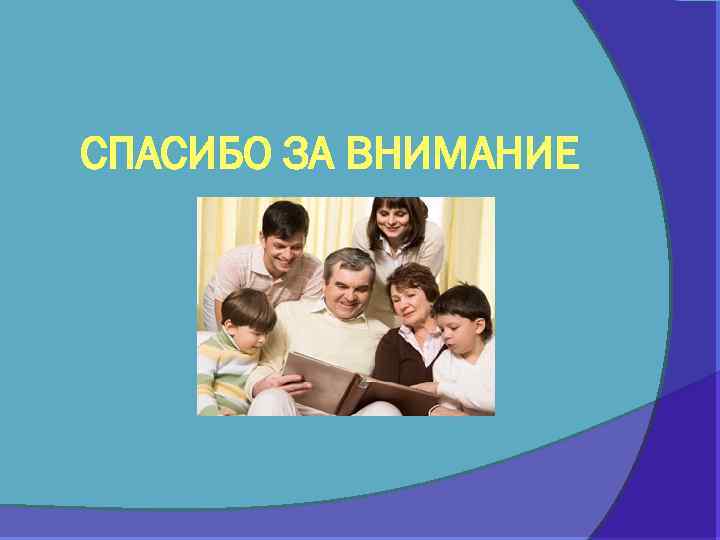 СПАСИБО ЗА ВНИМАНИЕ